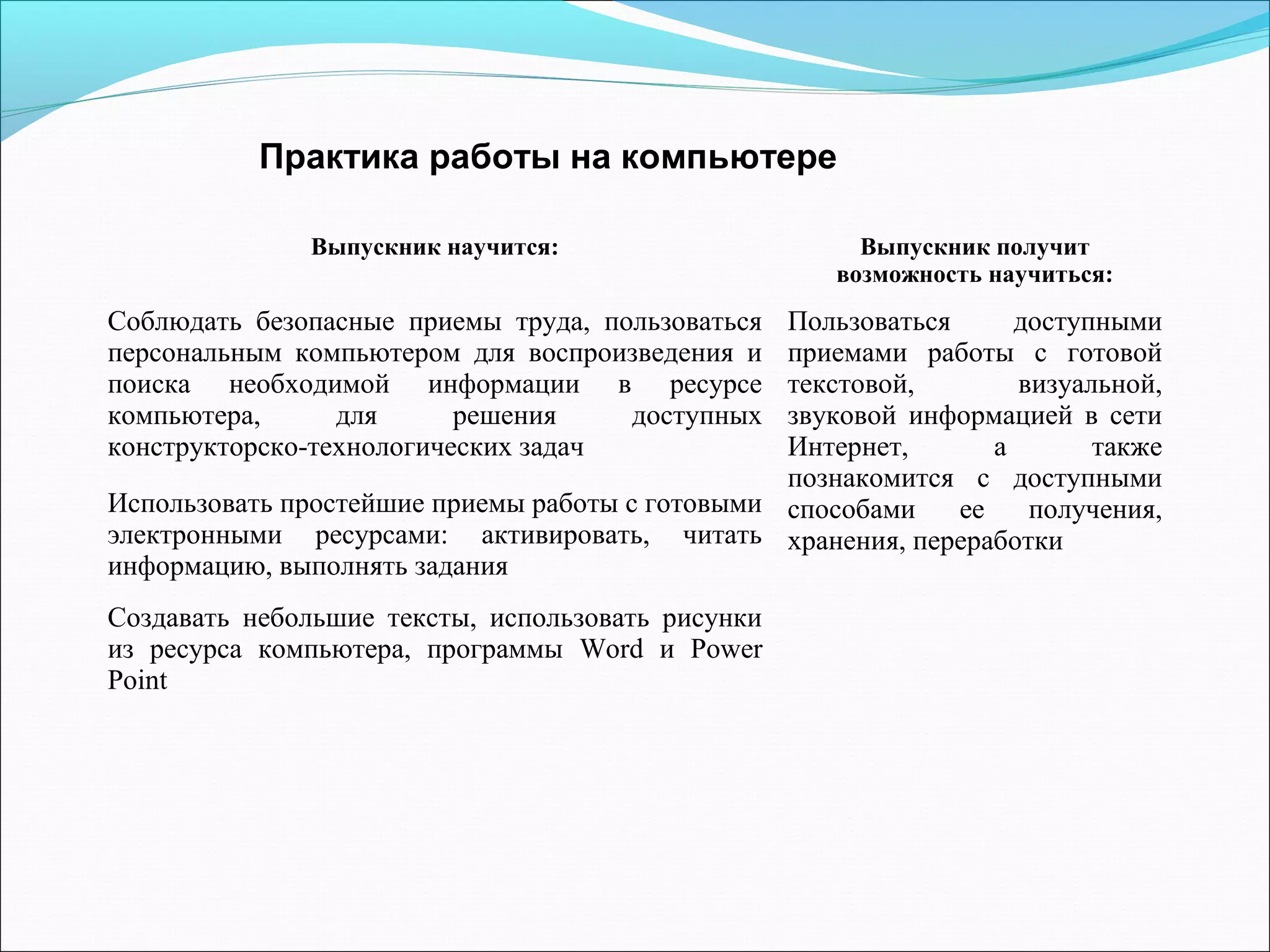 Практика работы на компьютере

Выпускник научится:

Соблюдать безопасные приемы труда, пользоваться персональным компьютером для воспроизведения и поиска необходимой информации в ресурсе компьютера, для решения доступных конструкторско-технологических задач

Использовать простейшие приемы работы с готовыми электронными ресурсами: активировать, читать информацию, выполнять задания

Создавать небольшие тексты, использовать рисунки из ресурса компьютера, программы Word и Power Point

Выпускник получит возможность научиться:

Пользоваться доступными приемами работы с готовой текстовой, визуальной, звуковой информацией в сети Интернет, а также познакомится с доступными способами ее получения, хранения, переработки